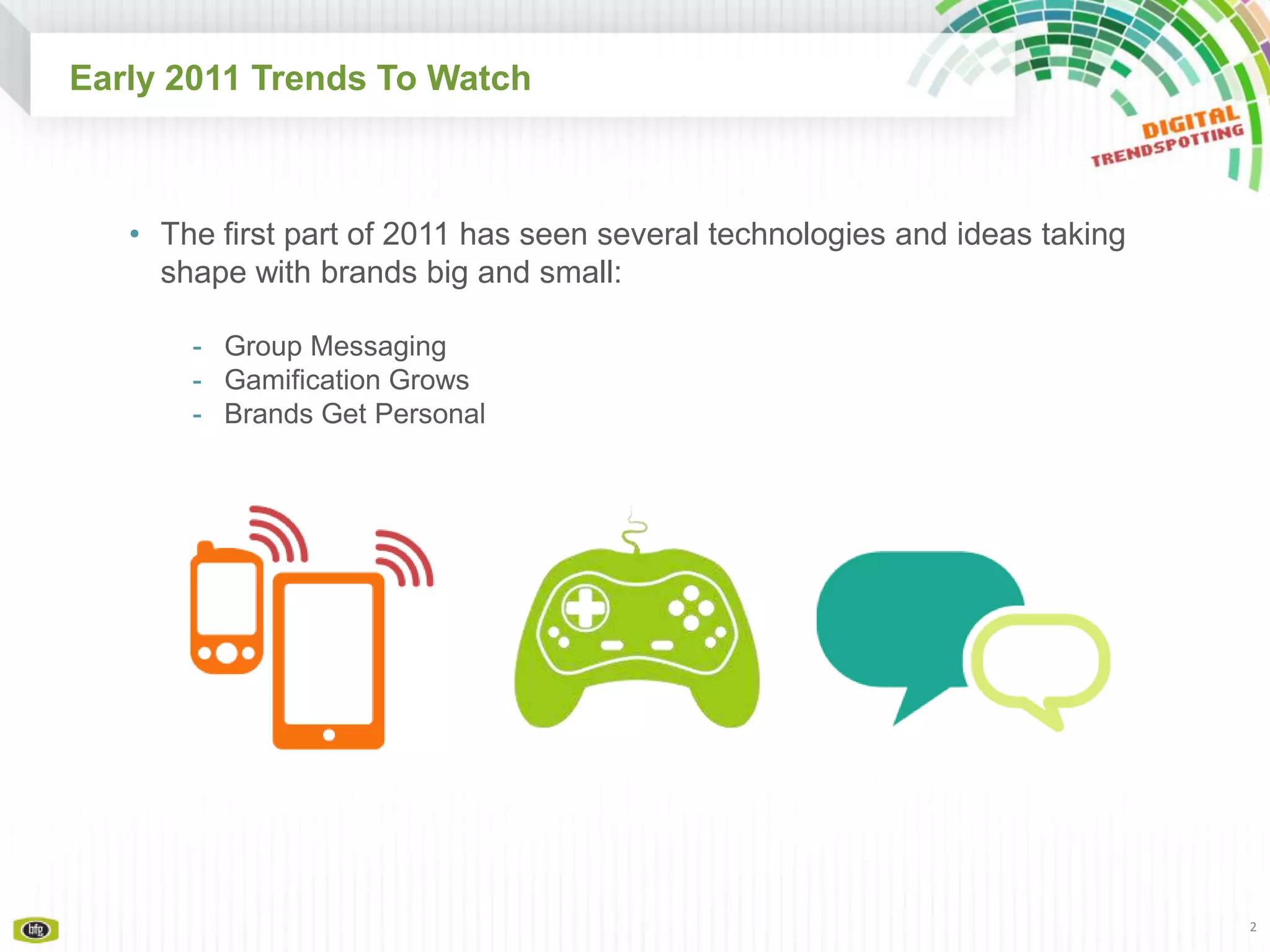 Early 2011 Trends To Watch

DIGITAL TRENDSPOTTING

• The first part of 2011 has seen several technologies and ideas taking shape with brands big and small:

- Group Messaging
- Gamification Grows
- Brands Get Personal

bfg

2